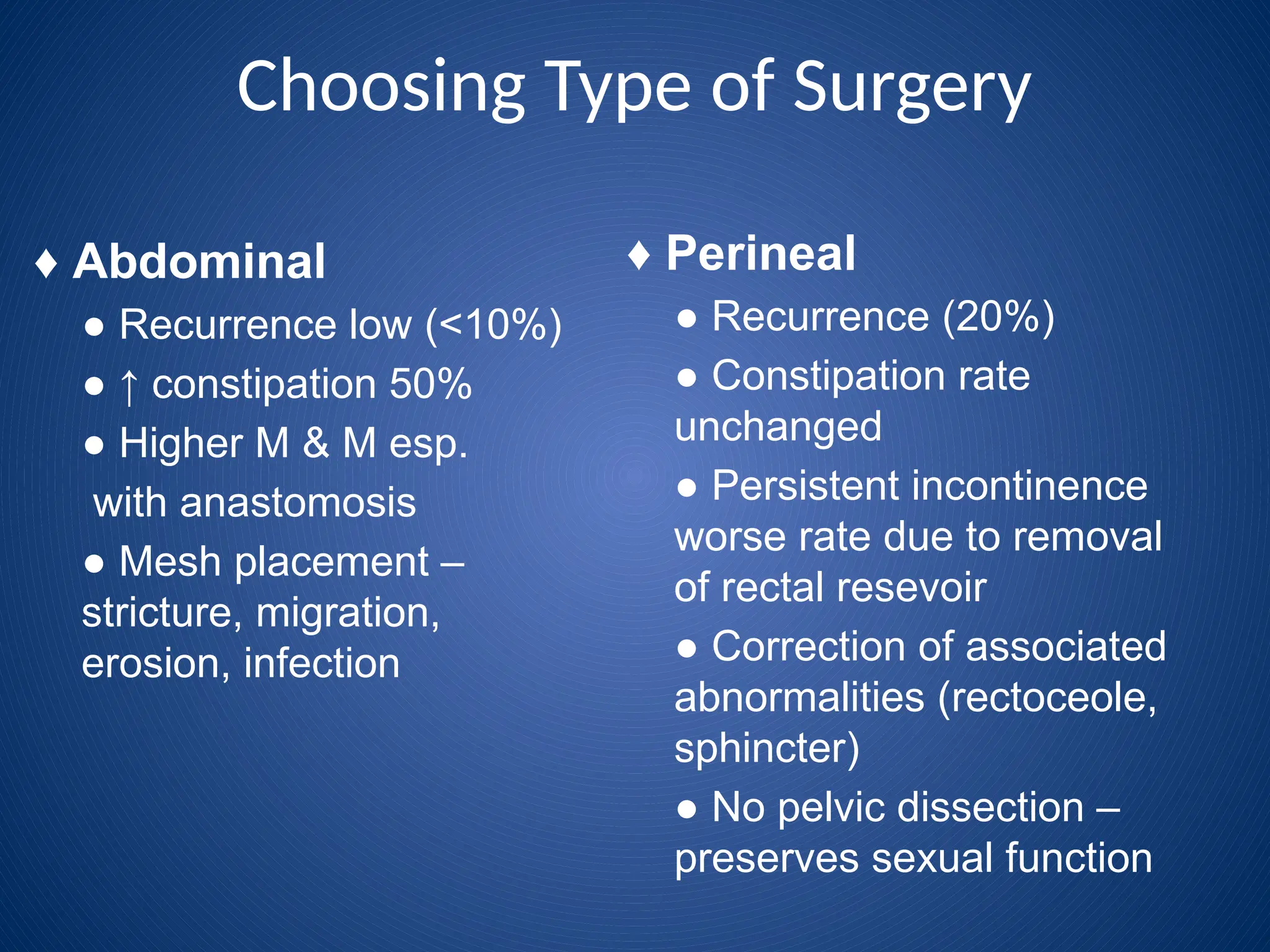 Choosing Type of Surgery

♦ Abdominal

● Recurrence low (<10%)

● ↑ constipation 50%

● Higher M & M esp. with anastomosis

● Mesh placement – stricture, migration, erosion, infection

♦ Perineal

● Recurrence (20%)

● Constipation rate unchanged

● Persistent incontinence worse rate due to removal of rectal resevoir

● Correction of associated abnormalities (rectoceole, sphincter)

● No pelvic dissection – preserves sexual function